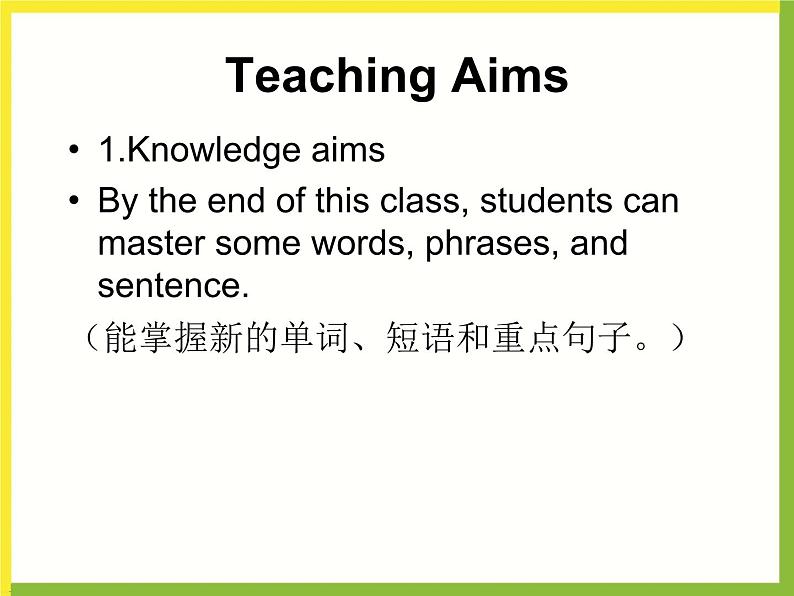 Teaching Aims

• 1.Knowledge aims

• By the end of this class, students can master some words, phrases, and sentence.

（能掌握新的单词、短语和重点句子。）